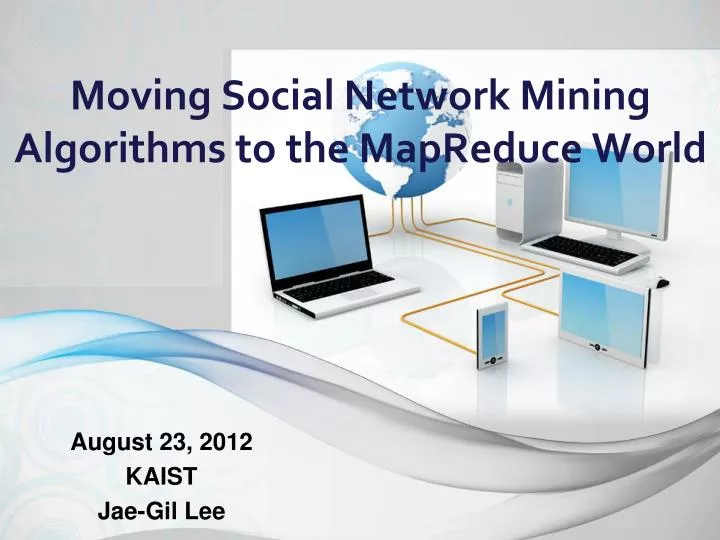 Moving Social Network Mining Algorithms to the MapReduce World

August 23, 2012
KAIST
Jae-Gil Lee